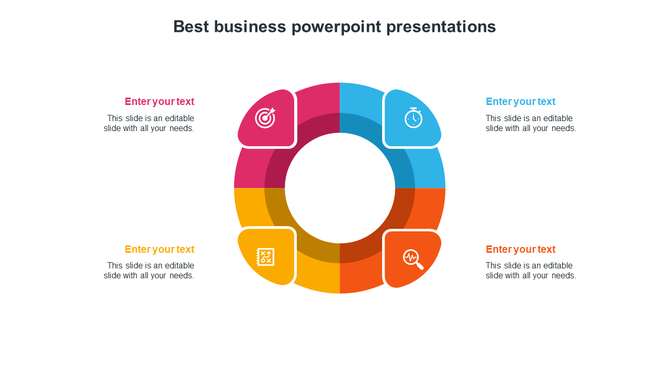 Best business powerpoint presentations

Enter your text
This slide is an editable slide with all your needs.

Enter your text
This slide is an editable slide with all your needs.

Enter your text
This slide is an editable slide with all your needs.

Enter your text
This slide is an editable slide with all your needs.